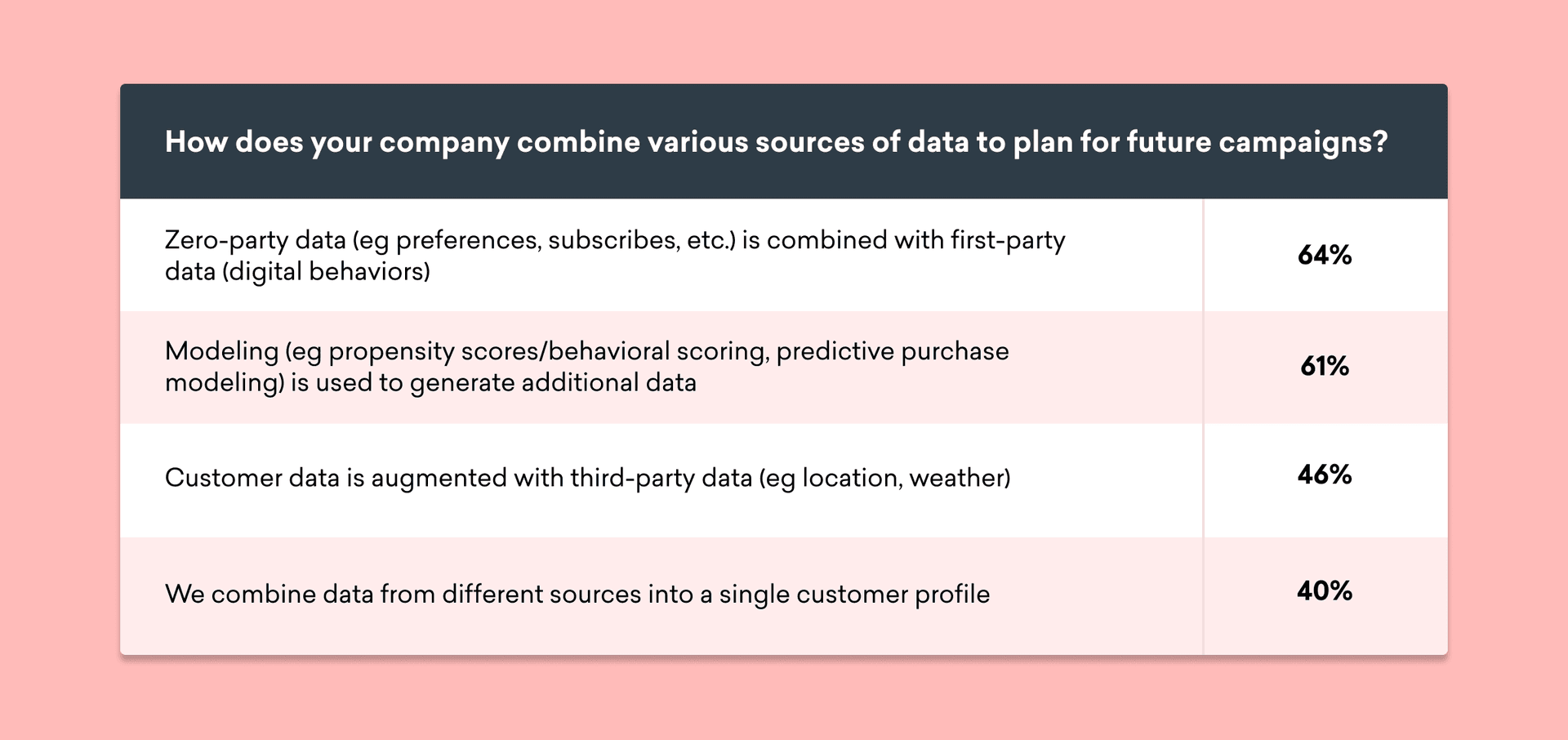 | How does your company combine various sources of data to plan for future campaigns? | |
|---|---|
| Zero-party data (eg preferences, subscribes, etc.) is combined with first-party data (digital behaviors) | 64% |
| Modeling (eg propensity scores/behavioral scoring, predictive purchase modeling) is used to generate additional data | 61% |
| Customer data is augmented with third-party data (eg location, weather) | 46% |
| We combine data from different sources into a single customer profile | 40% |